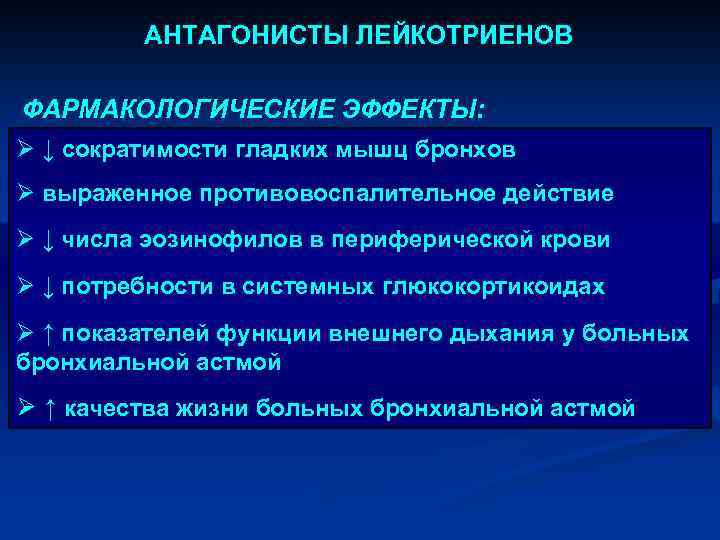 АНТАГОНИСТЫ ЛЕЙКОТРИЕНОВ

ФАРМАКОЛОГИЧЕСКИЕ ЭФФЕКТЫ:

➢ ↓ сократимости гладких мышц бронхов

➢ выраженное противовоспалительное действие

➢ ↓ числа эозинофилов в периферической крови

➢ ↓ потребности в системных глюкокортикоидах

➢ ↑ показателей функции внешнего дыхания у больных бронхиальной астмой

➢ ↑ качества жизни больных бронхиальной астмой